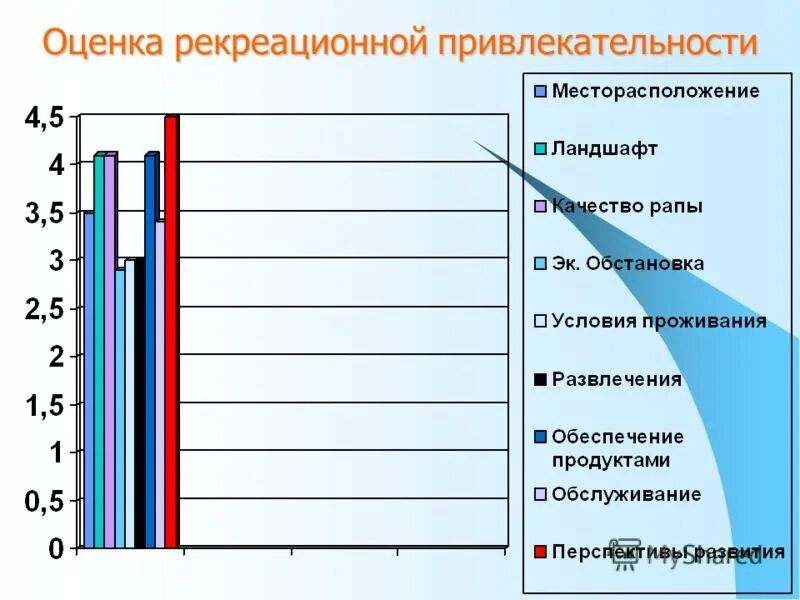 Оценка рекреационной привлекательности

4,5
4
3,5
3
2,5
2
1,5
1
0,5
0

Месторасположение
Ландшафт
Качество рапы
Эк. Обстановка
Условия проживания
Развлечения
Обеспечение продуктами
Обслуживание
Перспективы развития

MyShared